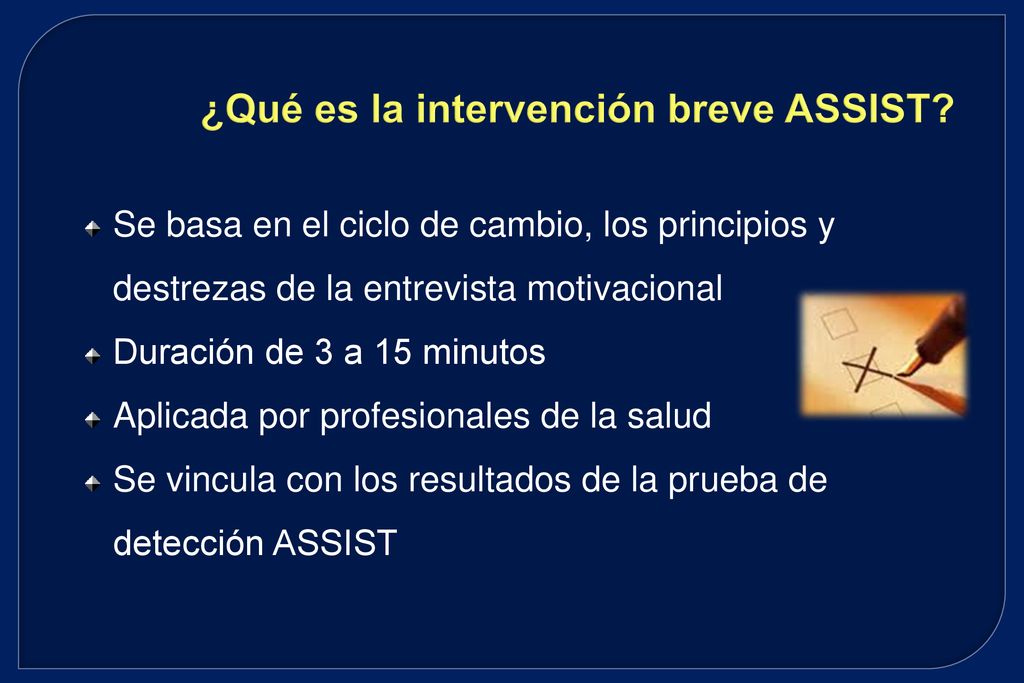 ¿Qué es la intervención breve ASSIST?

Se basa en el ciclo de cambio, los principios y destrezas de la entrevista motivacional

Duración de 3 a 15 minutos

Aplicada por profesionales de la salud

Se vincula con los resultados de la prueba de detección ASSIST